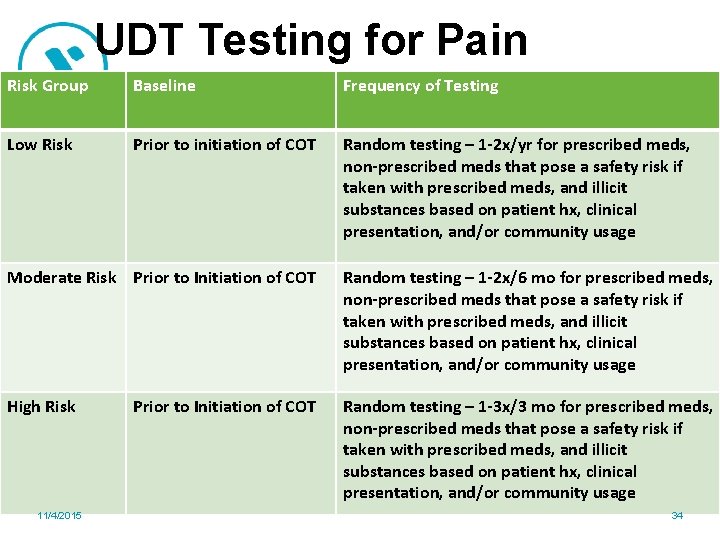 UDT Testing for Pain

| Risk Group | Baseline | Frequency of Testing |
|---|---|---|
| Low Risk | Prior to initiation of COT | Random testing – 1-2x/yr for prescribed meds, non-prescribed meds that pose a safety risk if taken with prescribed meds, and illicit substances based on patient hx, clinical presentation, and/or community usage |
| Moderate Risk | Prior to Initiation of COT | Random testing – 1-2x/6 mo for prescribed meds, non-prescribed meds that pose a safety risk if taken with prescribed meds, and illicit substances based on patient hx, clinical presentation, and/or community usage |
| High Risk | Prior to Initiation of COT | Random testing – 1-3x/3 mo for prescribed meds, non-prescribed meds that pose a safety risk if taken with prescribed meds, and illicit substances based on patient hx, clinical presentation, and/or community usage |

11/4/2015

34